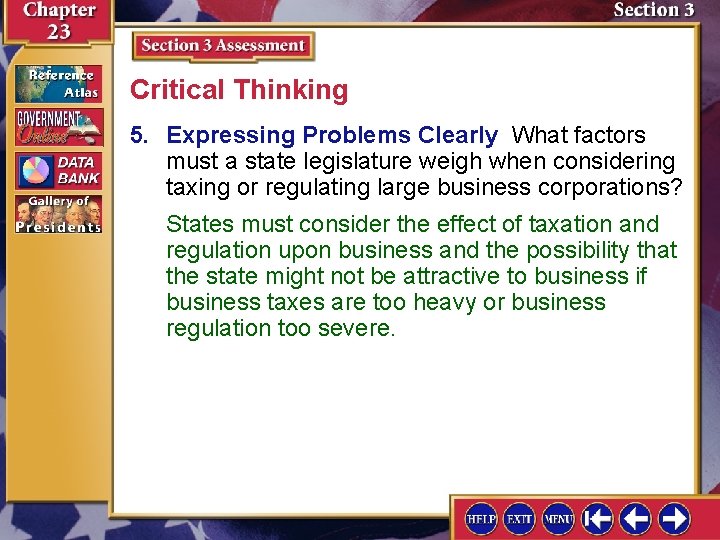 Chapter 23

Section 3

Section 3 Assessment

Reference Atlas

GOVERNMENT Online

DATA BANK

Gallery of Presidents

Critical Thinking

5. Expressing Problems Clearly What factors must a state legislature weigh when considering taxing or regulating large business corporations?

States must consider the effect of taxation and regulation upon business and the possibility that the state might not be attractive to business if business taxes are too heavy or business regulation too severe.

HELP EXIT MENU